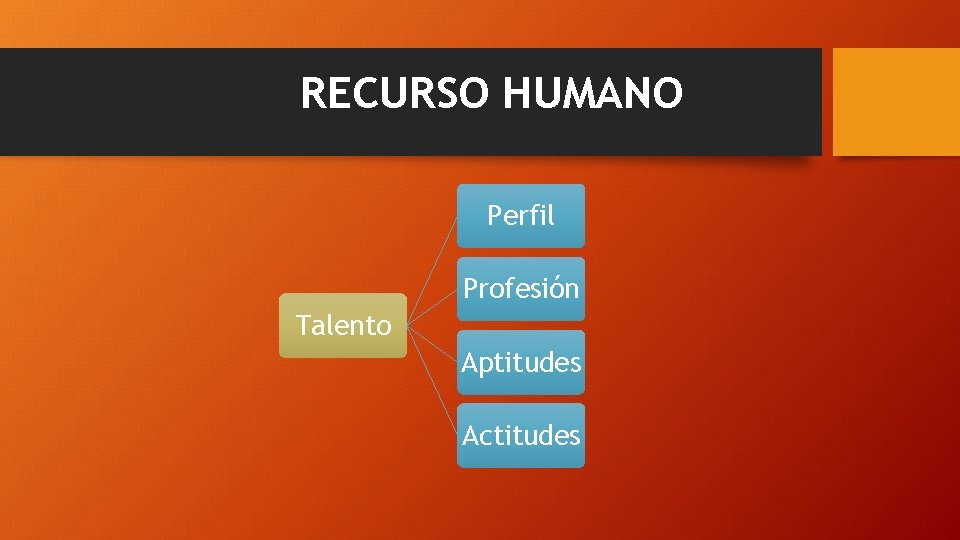 RECURSO HUMANO

Talento

Perfil

Profesión

Aptitudes

Actitudes